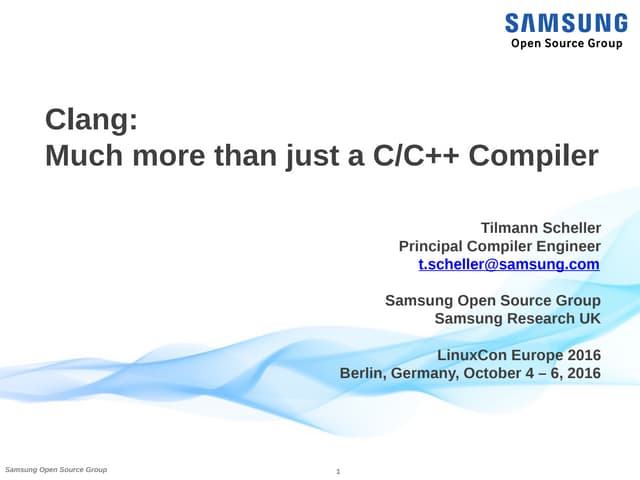 SAMSUNG
Open Source Group

Clang:
Much more than just a C/C++ Compiler

Tilmann Scheller
Principal Compiler Engineer
t.scheller@samsung.com

Samsung Open Source Group
Samsung Research UK

LinuxCon Europe 2016
Berlin, Germany, October 4 – 6, 2016

Samsung Open Source Group

1